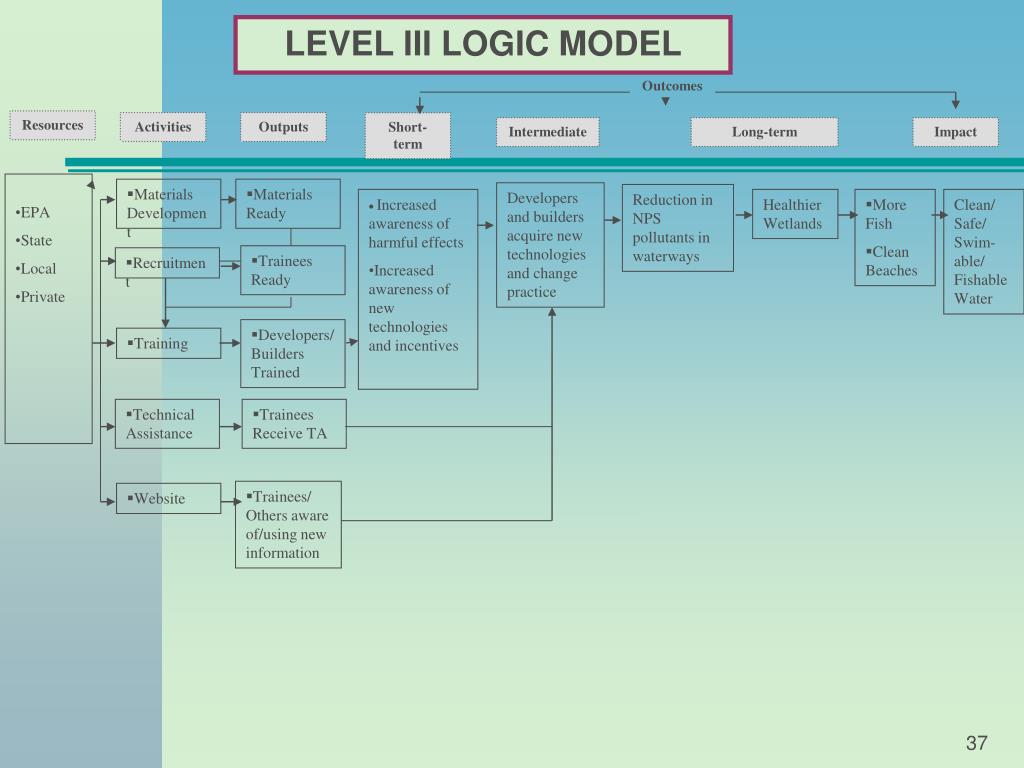 LEVEL III LOGIC MODEL

Outcomes

Resources

Activities

Outputs

Short-term

Intermediate

Long-term

Impact

•EPA
•State
•Local
•Private

▪Materials Development

▪Recruitment

▪Training

▪Technical Assistance

▪Website

▪Materials Ready

▪Trainees Ready

▪Developers/ Builders Trained

▪Trainees Receive TA

▪Trainees/ Others aware of/using new information

• Increased awareness of harmful effects
•Increased awareness of new technologies and incentives

Developers and builders acquire new technologies and change practice

Reduction in NPS pollutants in waterways

Healthier Wetlands

▪More Fish
▪Clean Beaches

Clean/ Safe/ Swim-able/ Fishable Water

37